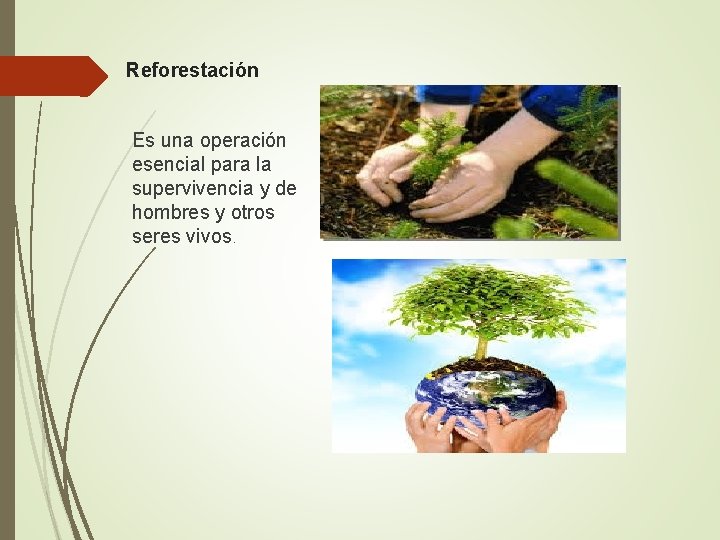 Reforestación

Es una operación esencial para la supervivencia y de hombres y otros seres vivos.